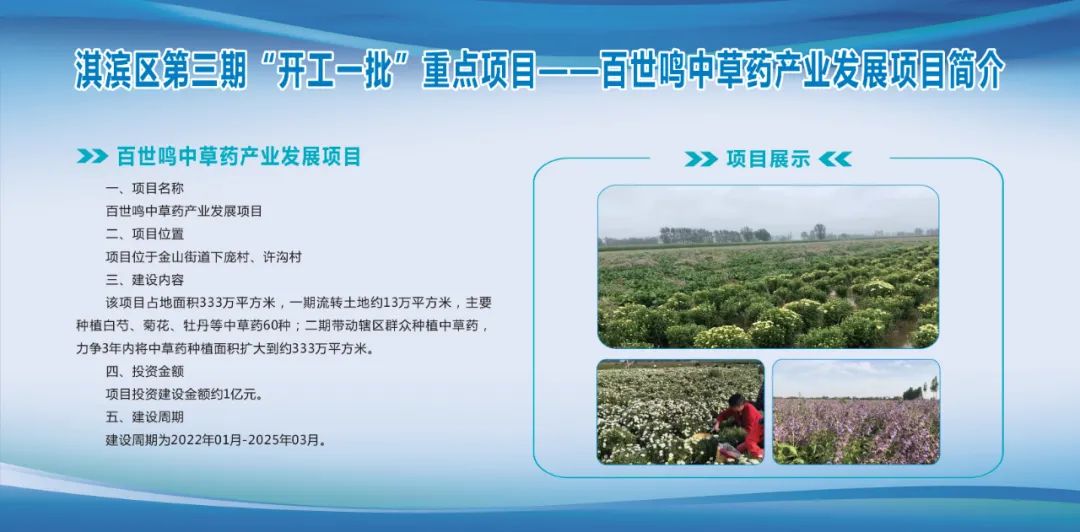 淇滨区第三期“开工一批”重点项目——百世鸣中草药产业发展项目简介

百世鸣中草药产业发展项目

一、项目名称

百世鸣中草药产业发展项目

二、项目位置

项目位于金山街道下庞村、许沟村

三、建设内容

该项目占地面积333万平方米，一期流转土地约13万平方米，主要种植白芍、菊花、牡丹等中草药60种；二期带动辖区群众种植中草药，力争3年内将中草药种植面积扩大到约333万平方米。

四、投资金额

项目投资建设金额约1亿元。

五、建设周期

建设周期为2022年01月-2025年03月。

项目展示